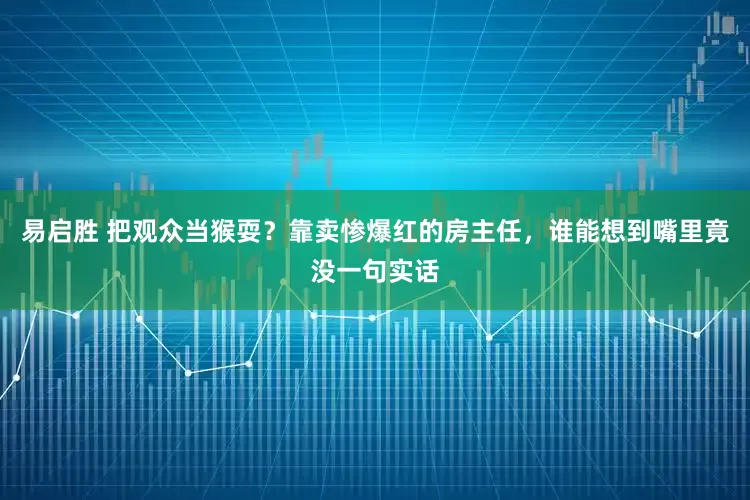 易启胜 把观众当猴耍？靠卖惨爆红的房主任，谁能想到嘴里竟没一句实话